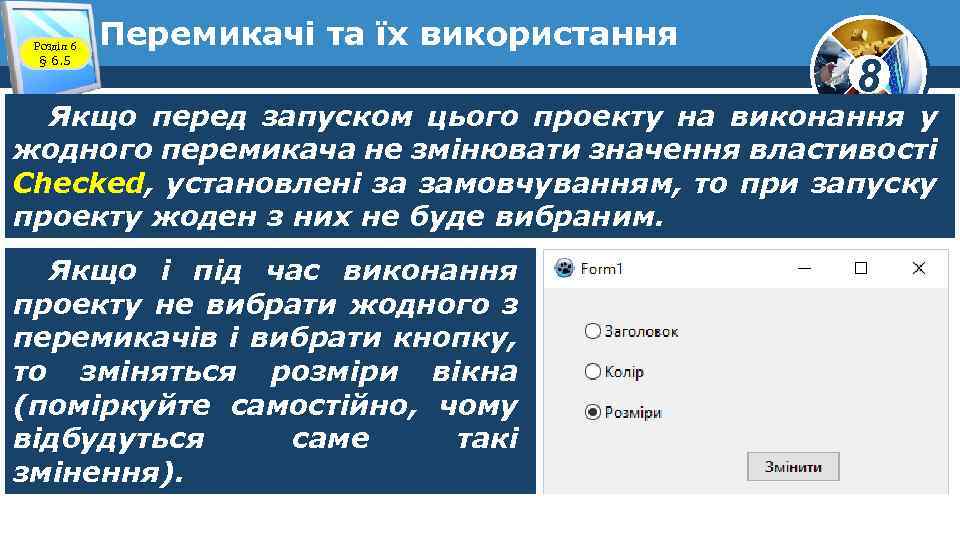 Розділ 6
§ 6.5

Перемикачі та їх використання

8

Якщо перед запуском цього проекту на виконання у жодного перемикача не змінювати значення властивості Checked, установлені за замовчуванням, то при запуску проекту жоден з них не буде вибраним.

Якщо і під час виконання проекту не вибрати жодного з перемикачів і вибрати кнопку, то зміняться розміри вікна (поміркуйте самостійно, чому відбудуться саме такі змінення).

Form1

Заголовок

Колір

Розміри

Змінити